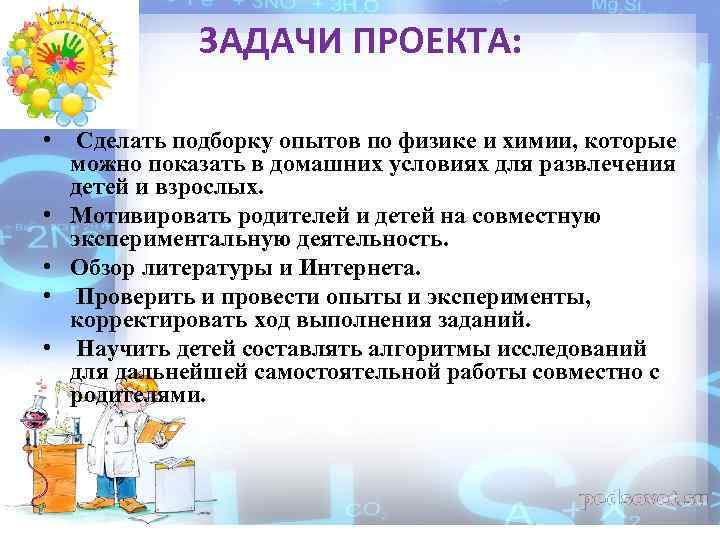 ЗАДАЧИ ПРОЕКТА:

• Сделать подборку опытов по физике и химии, которые можно показать в домашних условиях для развлечения детей и взрослых.

• Мотивировать родителей и детей на совместную экспериментальную деятельность.

• Обзор литературы и Интернета.

• Проверить и провести опыты и эксперименты, корректировать ход выполнения заданий.

• Научить детей составлять алгоритмы исследований для дальнейшей самостоятельной работы совместно с родителями.

podsovet.su